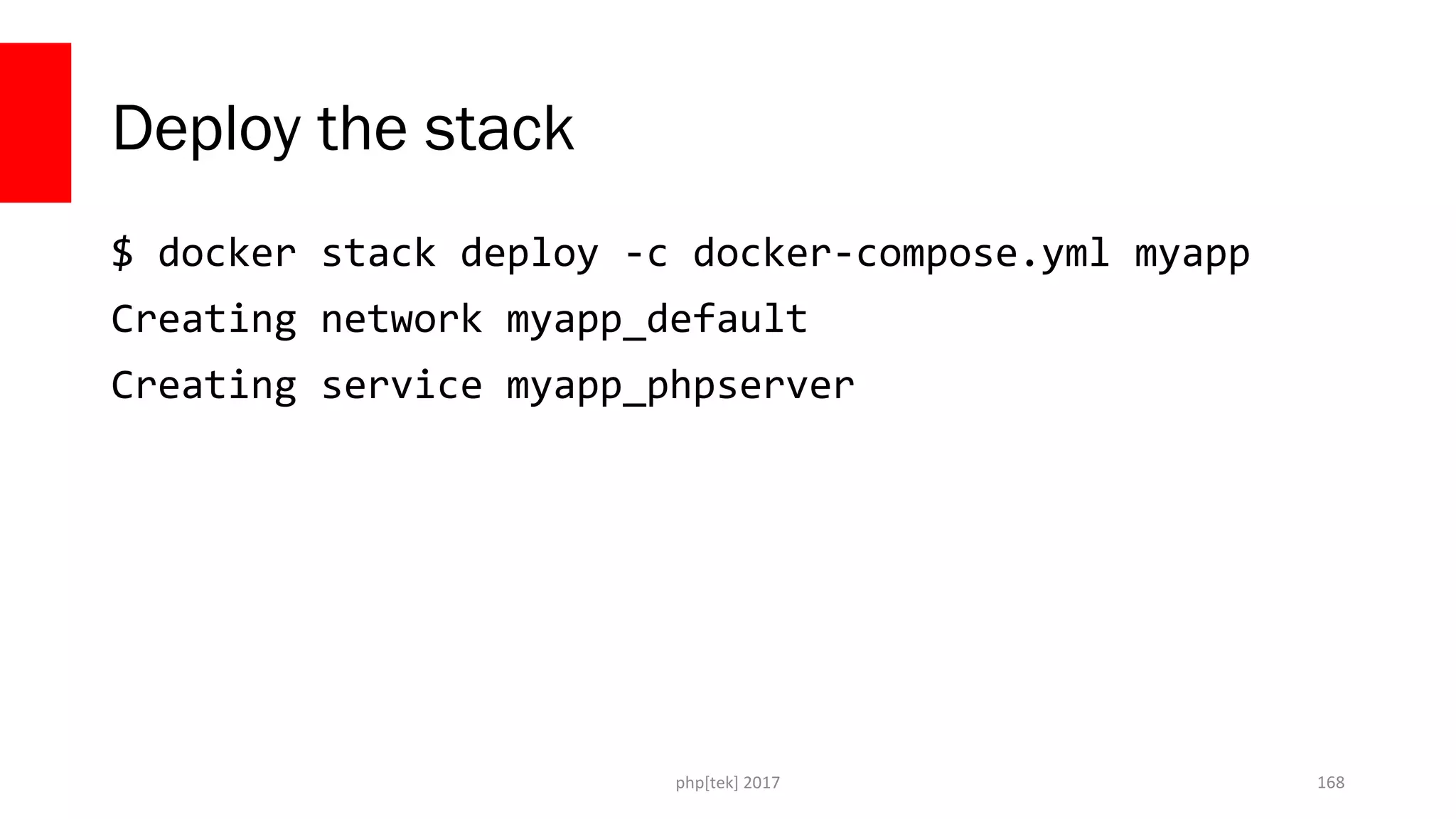 Deploy the stack

$ docker stack deploy -c docker-compose.yml myapp

Creating network myapp_default

Creating service myapp_phpserver

php[tek] 2017

168